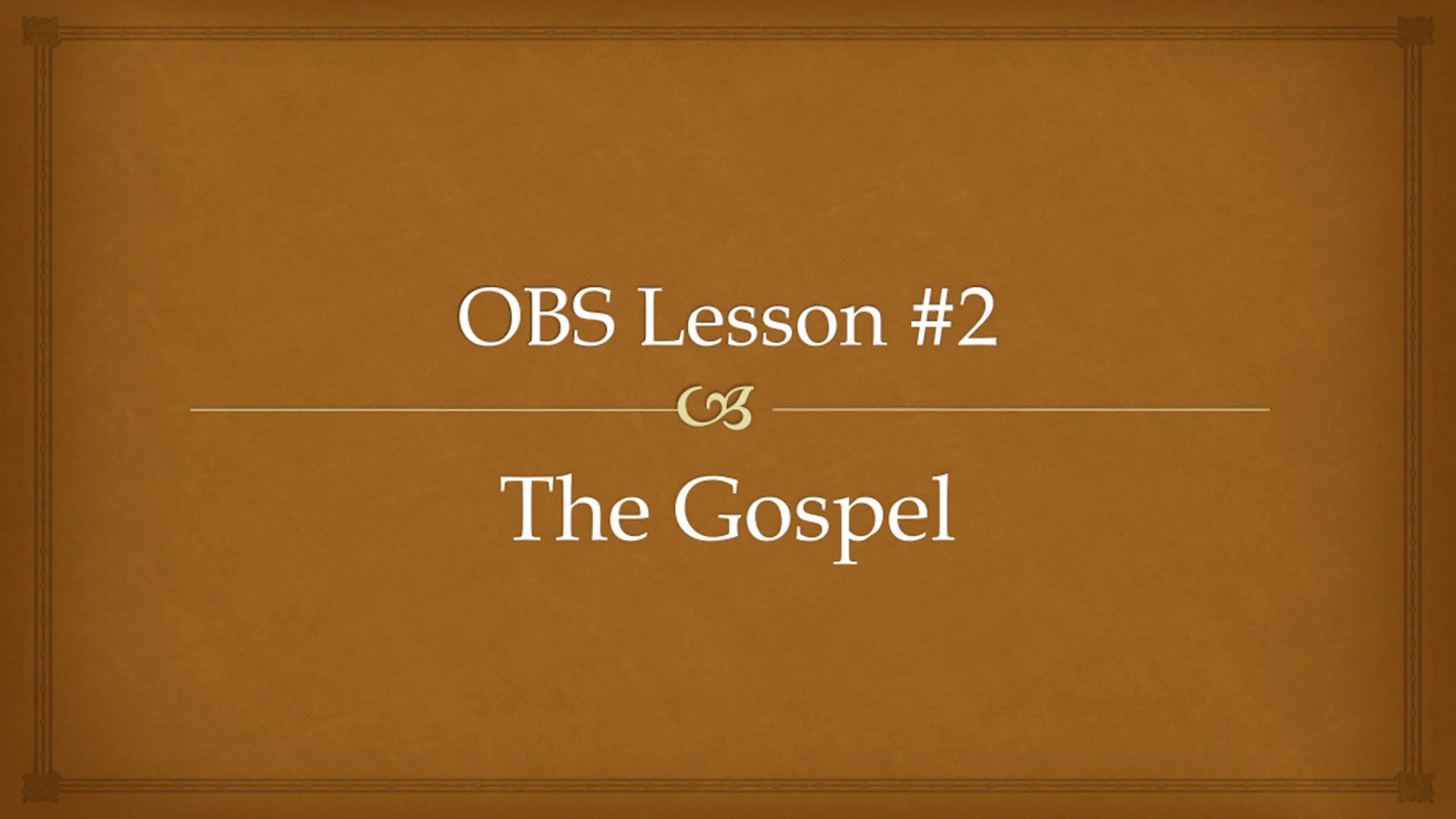 OBS Lesson #2

The Gospel